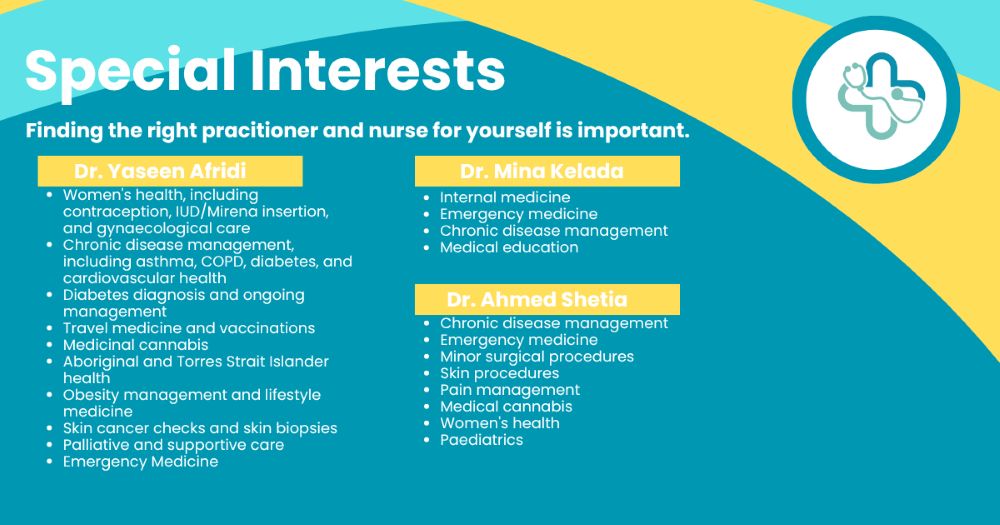 Special Interests

Finding the right pracitioner and nurse for yourself is important.

Dr. Yaseen Afridi

- Women's health, including contraception, IUD/Mirena insertion, and gynaecological care
- Chronic disease management, including asthma, COPD, diabetes, and cardiovascular health
- Diabetes diagnosis and ongoing management
- Travel medicine and vaccinations
- Medicinal cannabis
- Aboriginal and Torres Strait Islander health
- Obesity management and lifestyle medicine
- Skin cancer checks and skin biopsies
- Palliative and supportive care
- Emergency Medicine

Dr. Mina Kelada

- Internal medicine
- Emergency medicine
- Chronic disease management
- Medical education

Dr. Ahmed Shetia

- Chronic disease management
- Emergency medicine
- Minor surgical procedures
- Skin procedures
- Pain management
- Medical cannabis
- Women's health
- Paediatrics